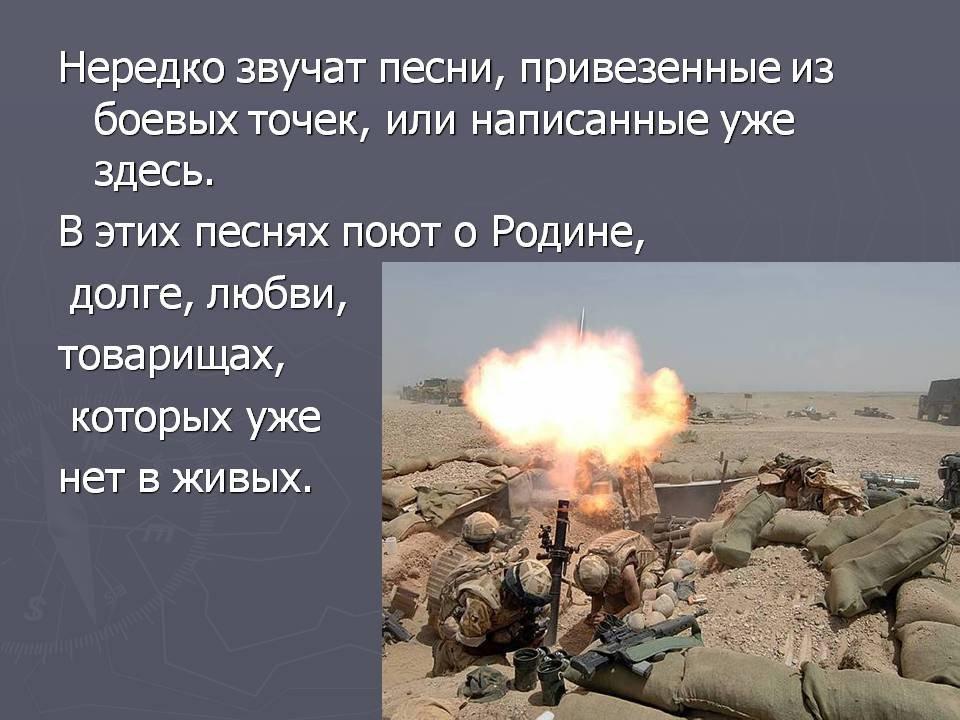 Нередко звучат песни, привезенные из боевых точек, или написанные уже здесь.

В этих песнях поют о Родине,

долге, любви,

товарищах,

которых уже

нет в живых.